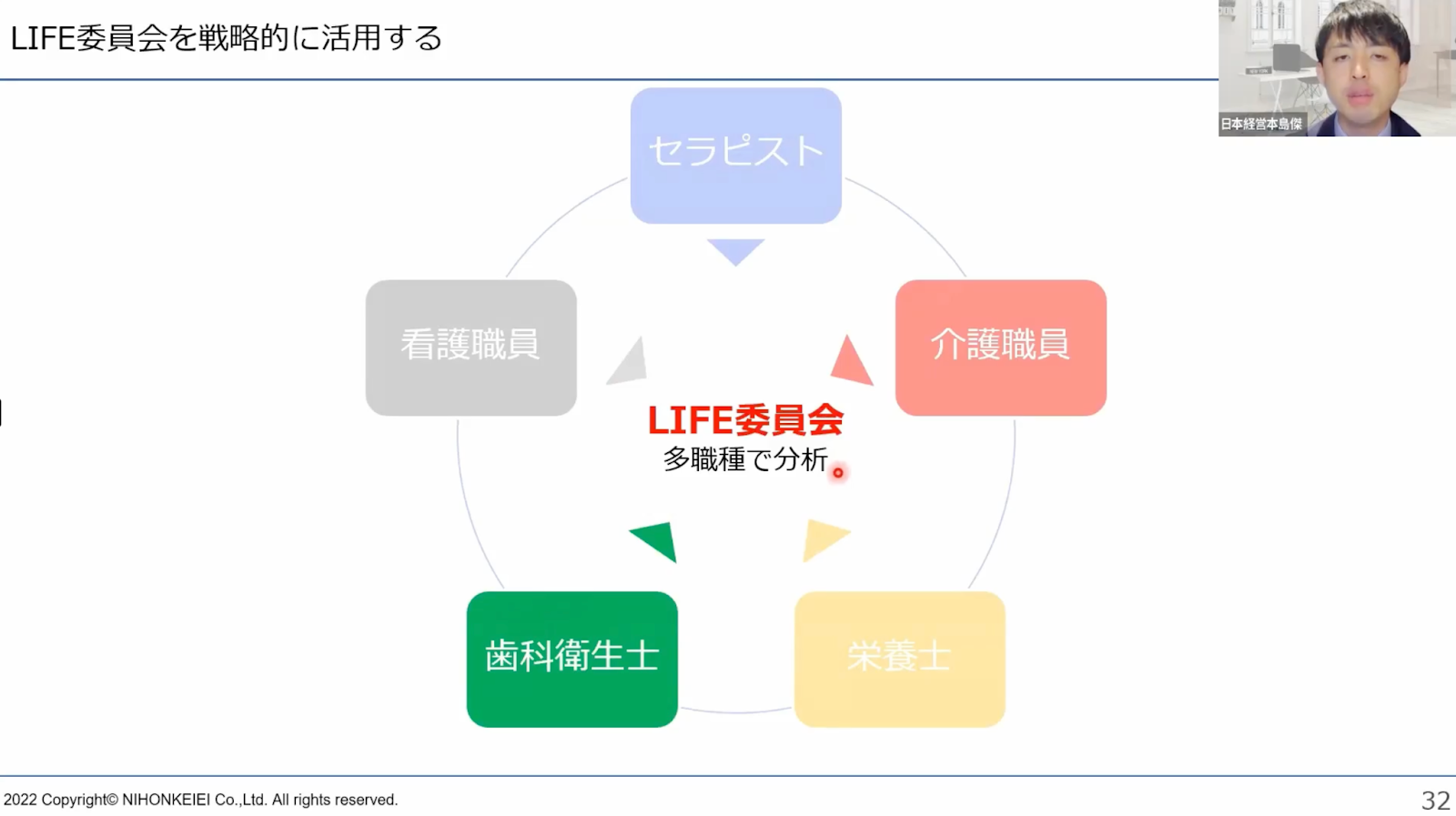 LIFE委員会を戦略的に活用する

日本経営本島傑

セラピスト

看護職員

介護職員

LIFE委員会
多職種で分析

歯科衛生士

栄養士

2022 Copyright© NIHONKEIEI Co.,Ltd. All rights reserved.

32